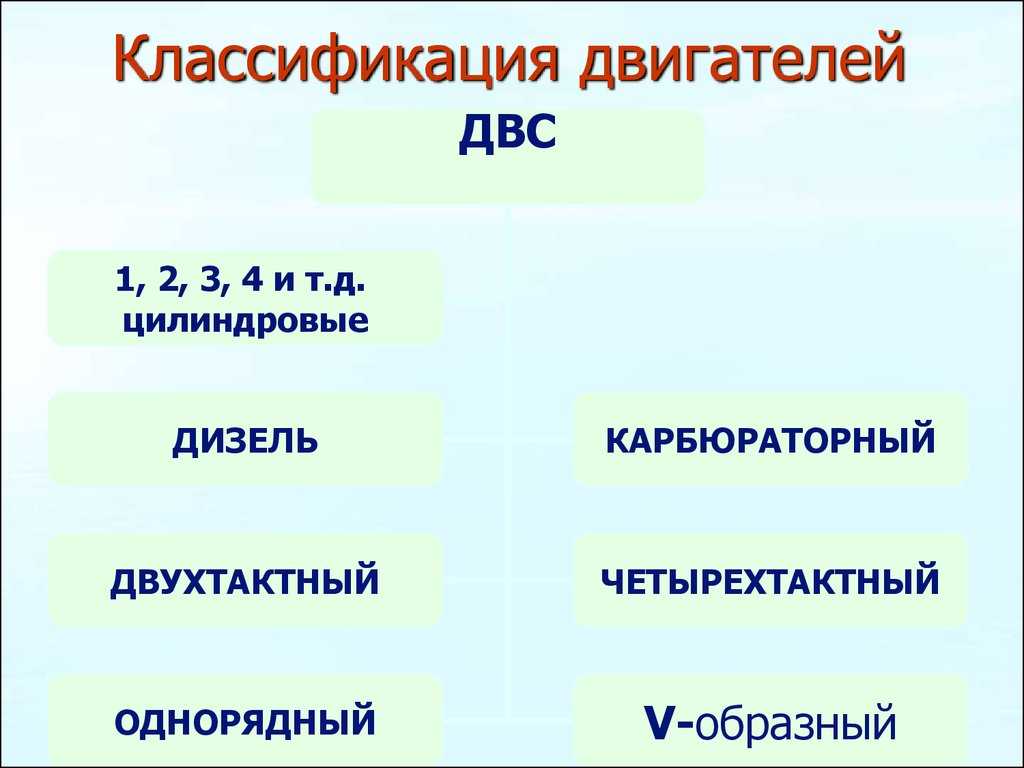 Классификация двигателей

ДВС

1, 2, 3, 4 и т.д. цилиндровые

ДИЗЕЛЬ

КАРБЮРАТОРНЫЙ

ДВУХТАКТНЫЙ

ЧЕТЫРЕХТАКТНЫЙ

ОДНОРЯДНЫЙ

V-образный